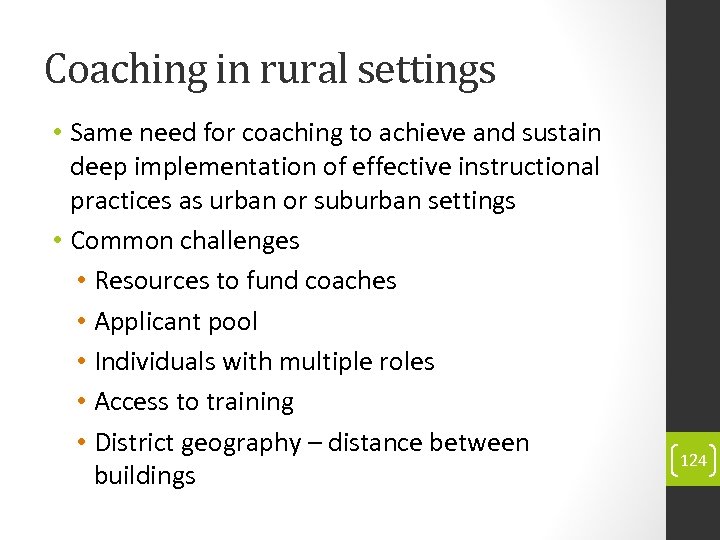 Coaching in rural settings

• Same need for coaching to achieve and sustain deep implementation of effective instructional practices as urban or suburban settings
• Common challenges
  • Resources to fund coaches
  • Applicant pool
  • Individuals with multiple roles
  • Access to training
  • District geography – distance between buildings

124